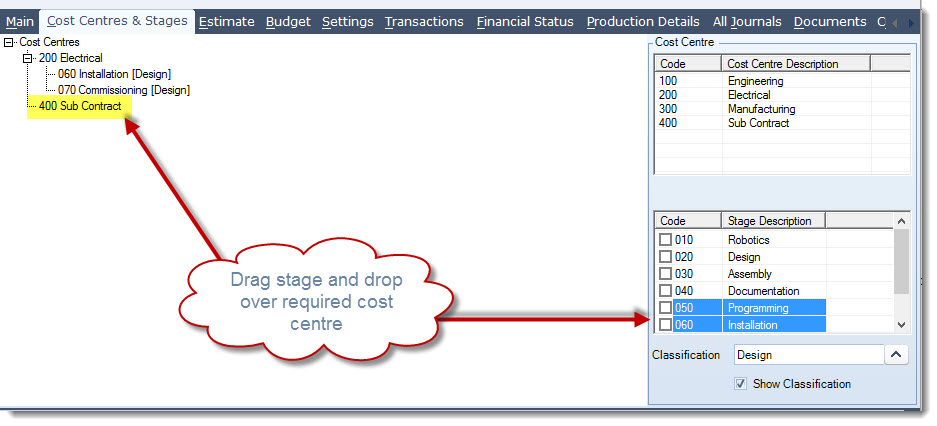 Main Cost Centres & Stages Estimate Budget Settings Transactions Financial Status Production Details All Journals Documents C

Cost Centres
200 Electrical
060 Installation [Design]
070 Commissioning [Design]
400 Sub Contract

Drag stage and drop over required cost centre

Cost Centre

| Code | Cost Centre Description |
|---|---|
| 100 | Engineering |
| 200 | Electrical |
| 300 | Manufacturing |
| 400 | Sub Contract |

| Code | Stage Description |
|---|---|
| 010 | Robotics |
| 020 | Design |
| 030 | Assembly |
| 040 | Documentation |
| 050 | Programming |
| 060 | Installation |

Classification Design

Show Classification